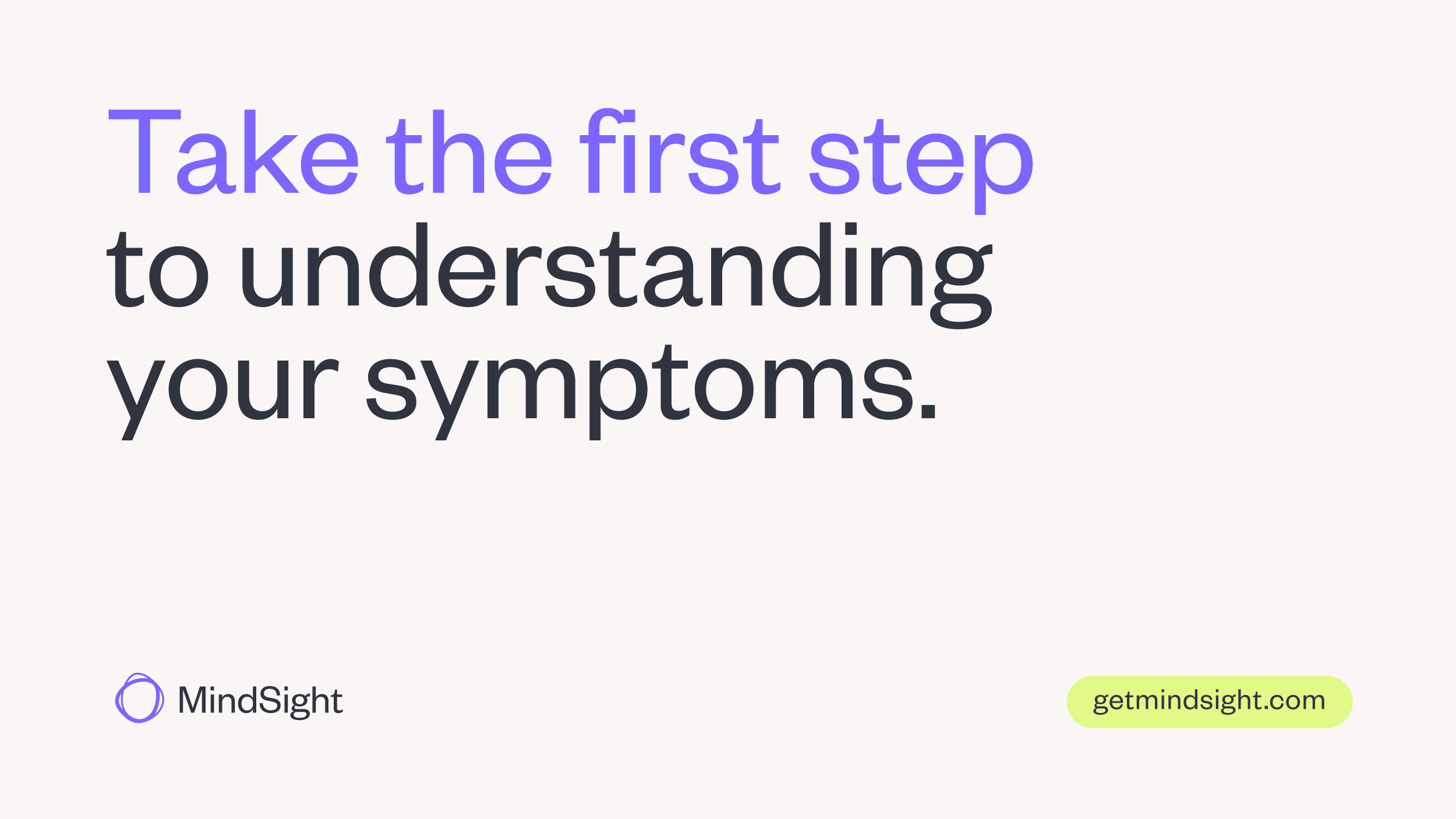 Take the first step to understanding your symptoms.

MindSight

getmindsight.com